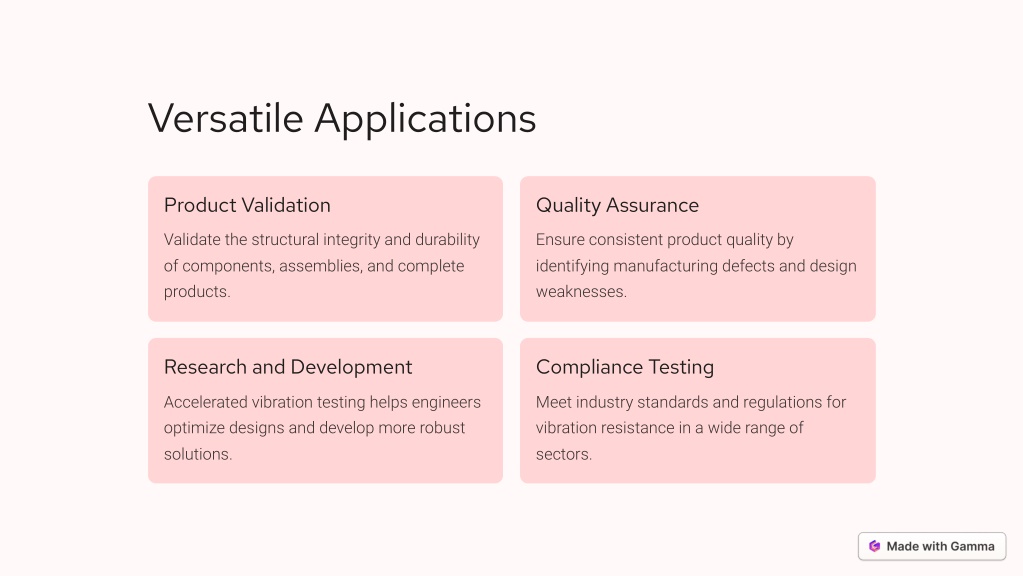 Versatile Applications

Product Validation

Validate the structural integrity and durability of components, assemblies, and complete products.

Quality Assurance

Ensure consistent product quality by identifying manufacturing defects and design weaknesses.

Research and Development

Accelerated vibration testing helps engineers optimize designs and develop more robust solutions.

Compliance Testing

Meet industry standards and regulations for vibration resistance in a wide range of sectors.

Made with Gamma